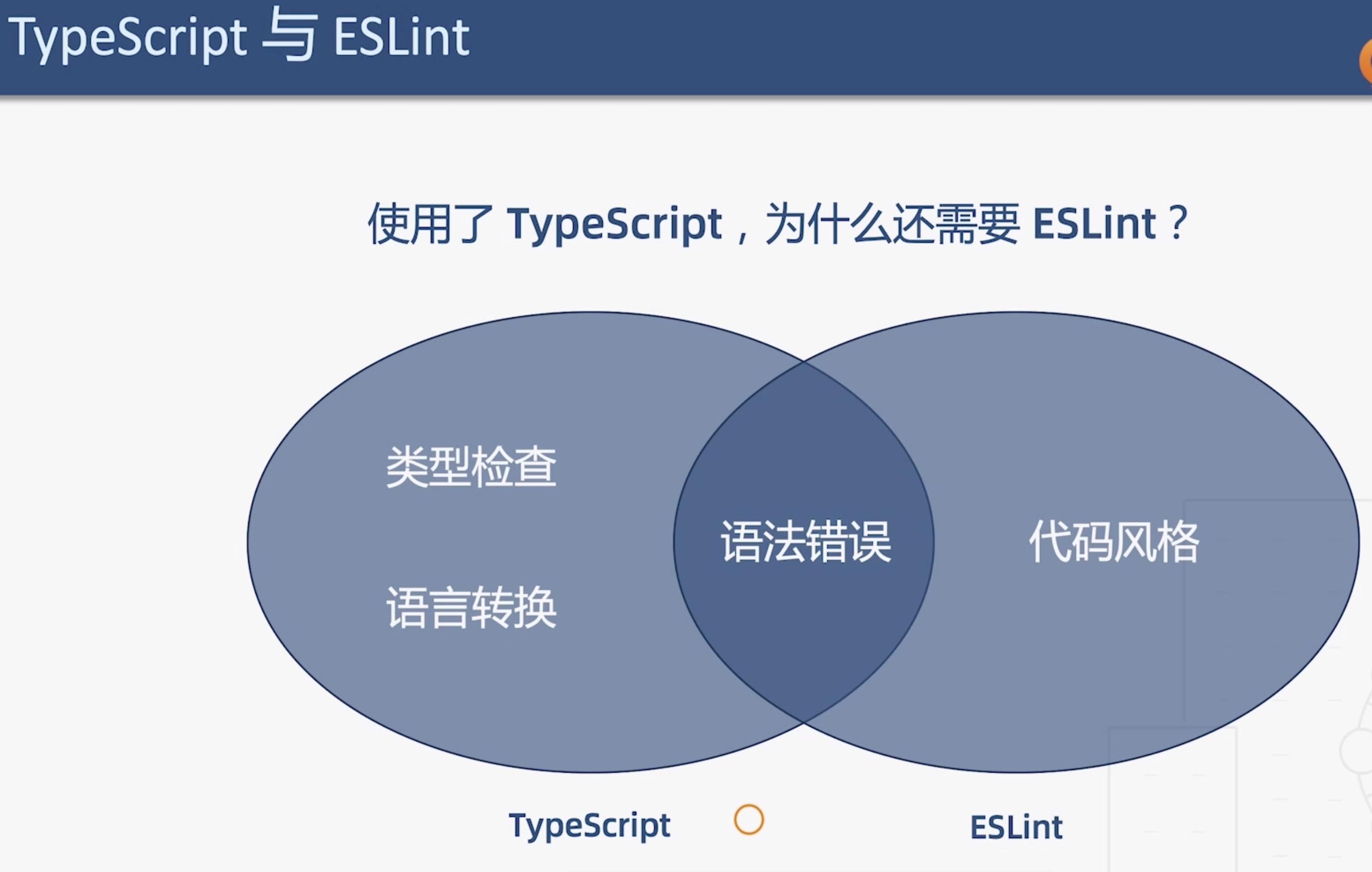 TypeScript 与 ESLint

使用了 TypeScript，为什么还需要 ESLint？

类型检查

语言转换

语法错误

代码风格

TypeScript

ESLint